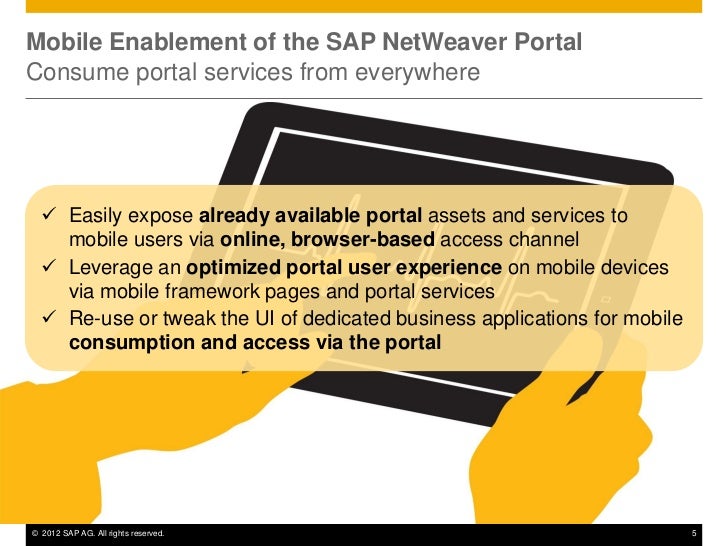 Mobile Enablement of the SAP NetWeaver Portal
Consume portal services from everywhere

✓ Easily expose already available portal assets and services to mobile users via online, browser-based access channel
✓ Leverage an optimized portal user experience on mobile devices via mobile framework pages and portal services
✓ Re-use or tweak the UI of dedicated business applications for mobile consumption and access via the portal

© 2012 SAP AG. All rights reserved. 5